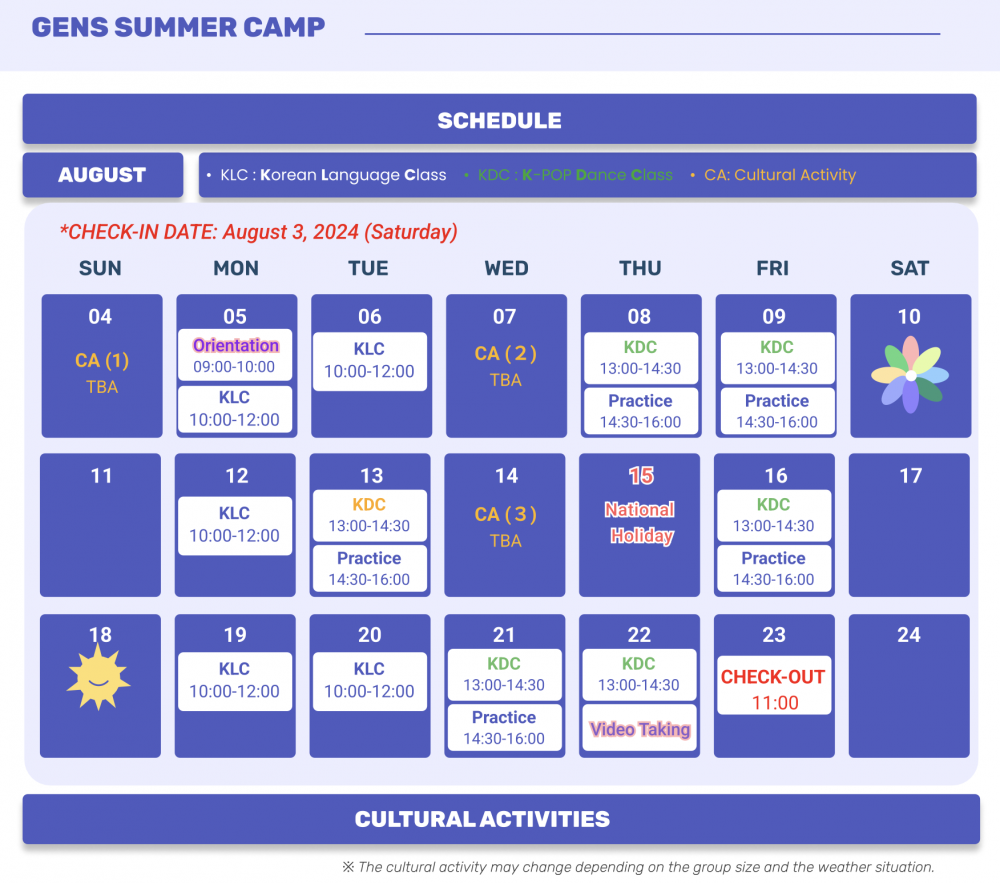 GENS SUMMER CAMP

SCHEDULE

AUGUST

• KLC : Korean Language Class • KDC : K-POP Dance Class • CA: Cultural Activity

*CHECK-IN DATE: August 3, 2024 (Saturday)

| SUN | MON | TUE | WED | THU | FRI | SAT |
|---|---|---|---|---|---|---|
| 04 CA (1) TBA | 05 Orientation 09:00-10:00 KLC 10:00-12:00 | 06 KLC 10:00-12:00 | 07 CA ( 2 ) TBA | 08 KDC 13:00-14:30 Practice 14:30-16:00 | 09 KDC 13:00-14:30 Practice 14:30-16:00 | 10 |
| 11 | 12 KLC 10:00-12:00 | 13 KDC 13:00-14:30 Practice 14:30-16:00 | 14 CA ( 3 ) TBA | 15 National Holiday | 16 KDC 13:00-14:30 Practice 14:30-16:00 | 17 |
| 18 | 19 KLC 10:00-12:00 | 20 KLC 10:00-12:00 | 21 KDC 13:00-14:30 Practice 14:30-16:00 | 22 KDC 13:00-14:30 Video Taking | 23 CHECK-OUT 11:00 | 24 |

CULTURAL ACTIVITIES

※ The cultural activity may change depending on the group size and the weather situation.